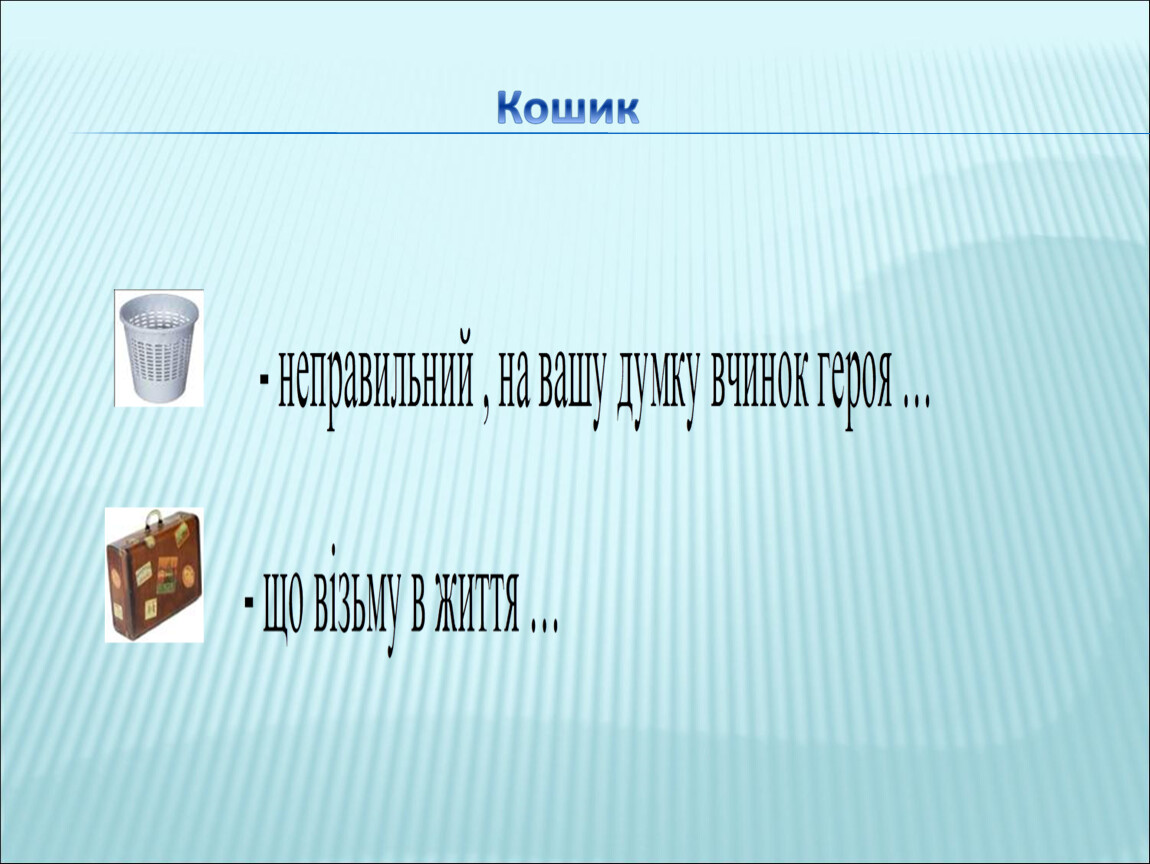 Кошик

- неправильний , на вашу думку вчинок героя …

- що візьму в життя …